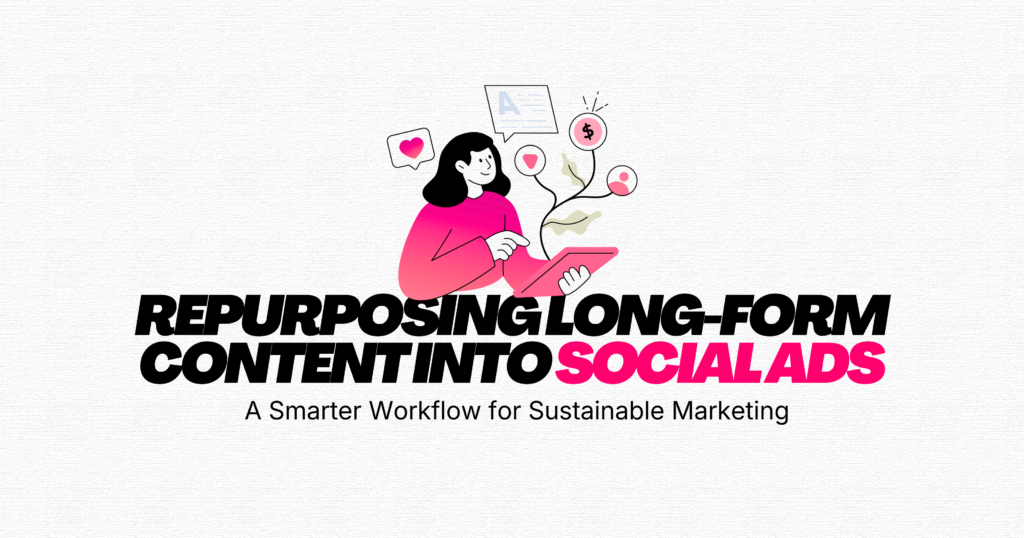 A

$

REPURPOSING LONG-FORM CONTENT INTO SOCIAL ADS

A Smarter Workflow for Sustainable Marketing